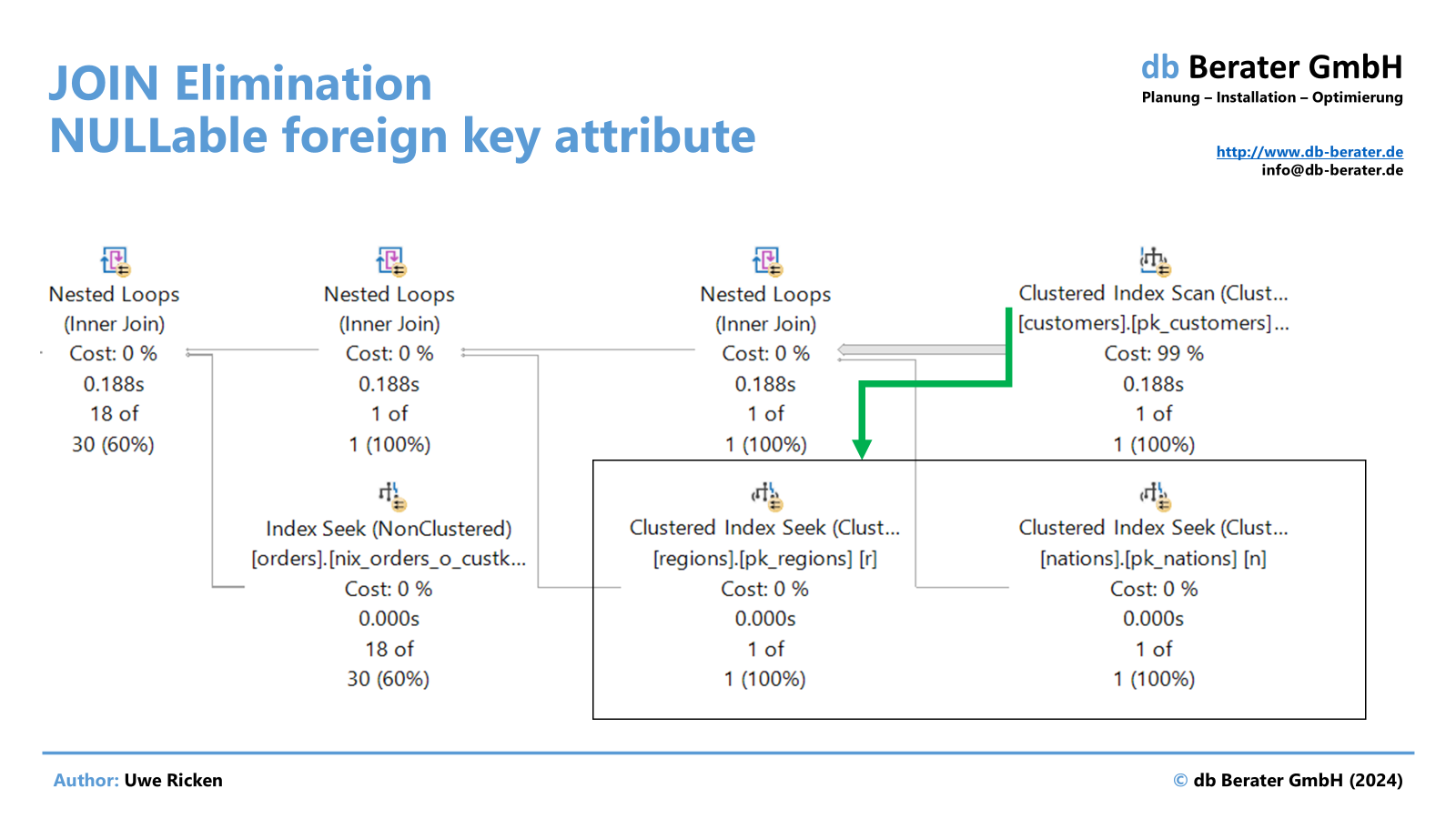 JOIN Elimination
NULLable foreign key attribute

db Berater GmbH
Planung – Installation – Optimierung

http://www.db-berater.de
info@db-berater.de

Nested Loops
(Inner Join)
Cost: 0 %
0.188s
18 of
30 (60%)

Nested Loops
(Inner Join)
Cost: 0 %
0.188s
1 of
1 (100%)

Nested Loops
(Inner Join)
Cost: 0 %
0.188s
1 of
1 (100%)

Clustered Index Scan (Clust...
[customers].[pk_customers]...
Cost: 99 %
0.188s
1 of
1 (100%)

Index Seek (NonClustered)
[orders].[nix_orders_o_custk...
Cost: 0 %
0.000s
18 of
30 (60%)

Clustered Index Seek (Clust...
[regions].[pk_regions] [r]
Cost: 0 %
0.000s
1 of
1 (100%)

Clustered Index Seek (Clust...
[nations].[pk_nations] [n]
Cost: 0 %
0.000s
1 of
1 (100%)

Author: Uwe Ricken

© db Berater GmbH (2024)